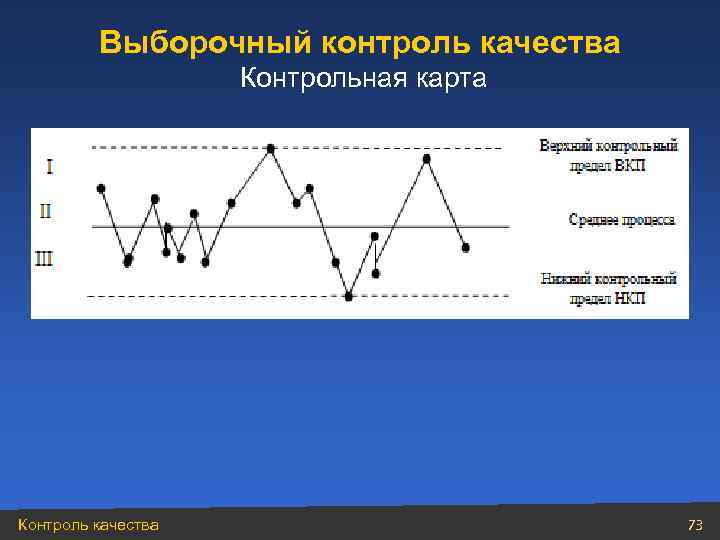 Выборочный контроль качества
Контрольная карта

I
II
III

Верхний контрольный предел ВКП

Среднее процесса

Нижний контрольный предел НКП

Контроль качества

73